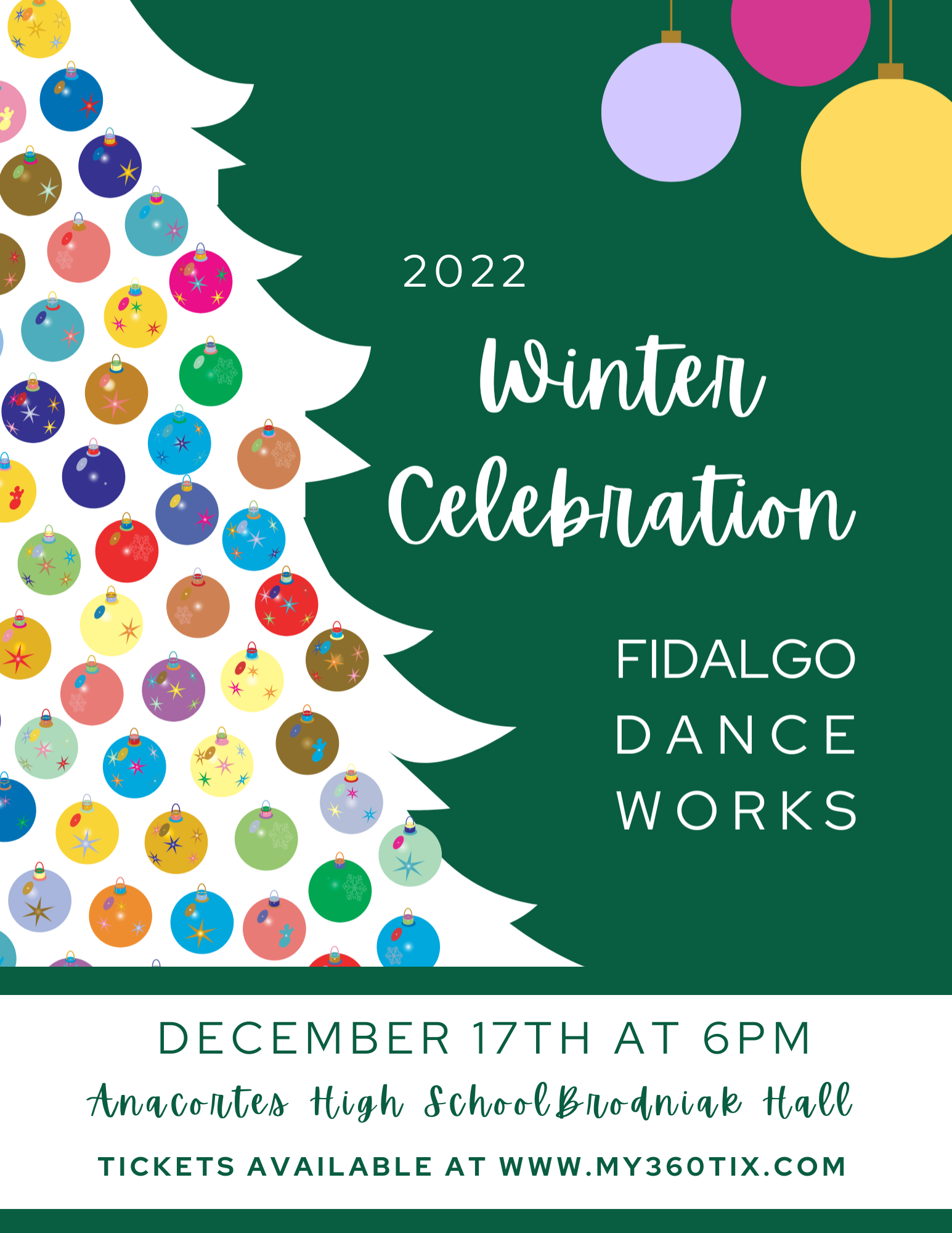 2022

Winter Celebration

FIDALGO DANCE WORKS

DECEMBER 17TH AT 6PM

Anacortes High School Brodniak Hall

TICKETS AVAILABLE AT WWW.MY360TIX.COM